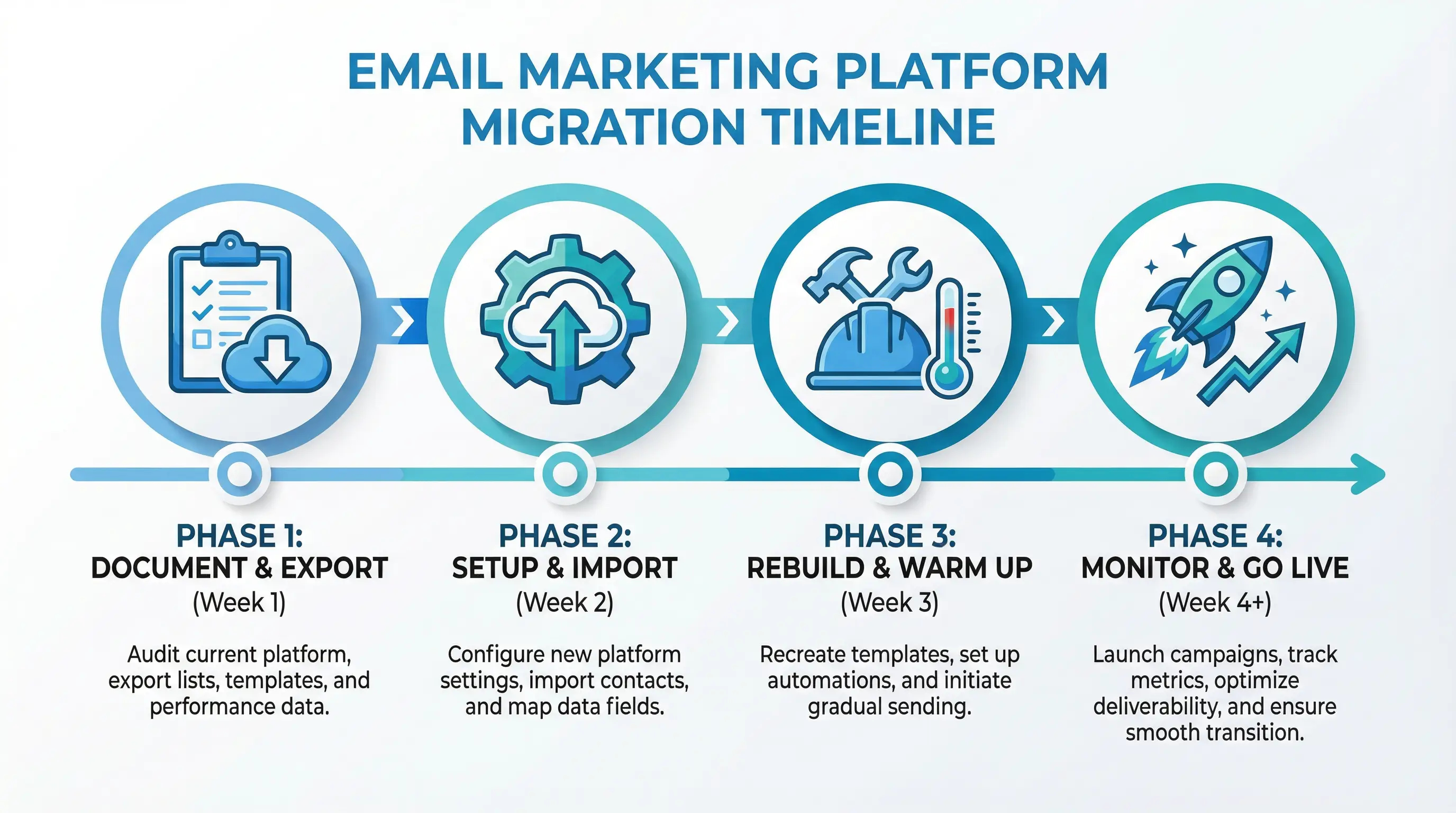 EMAIL MARKETING PLATFORM MIGRATION TIMELINE

PHASE 1:
DOCUMENT & EXPORT
(Week 1)

Audit current platform, export lists, templates, and performance data.

PHASE 2:
SETUP & IMPORT
(Week 2)

Configure new platform settings, import contacts, and map data fields.

PHASE 3:
REBUILD & WARM UP
(Week 3)

Recreate templates, set up automations, and initiate gradual sending.

PHASE 4:
MONITOR & GO LIVE
(Week 4+)

Launch campaigns, track metrics, optimize deliverability, and ensure smooth transition.